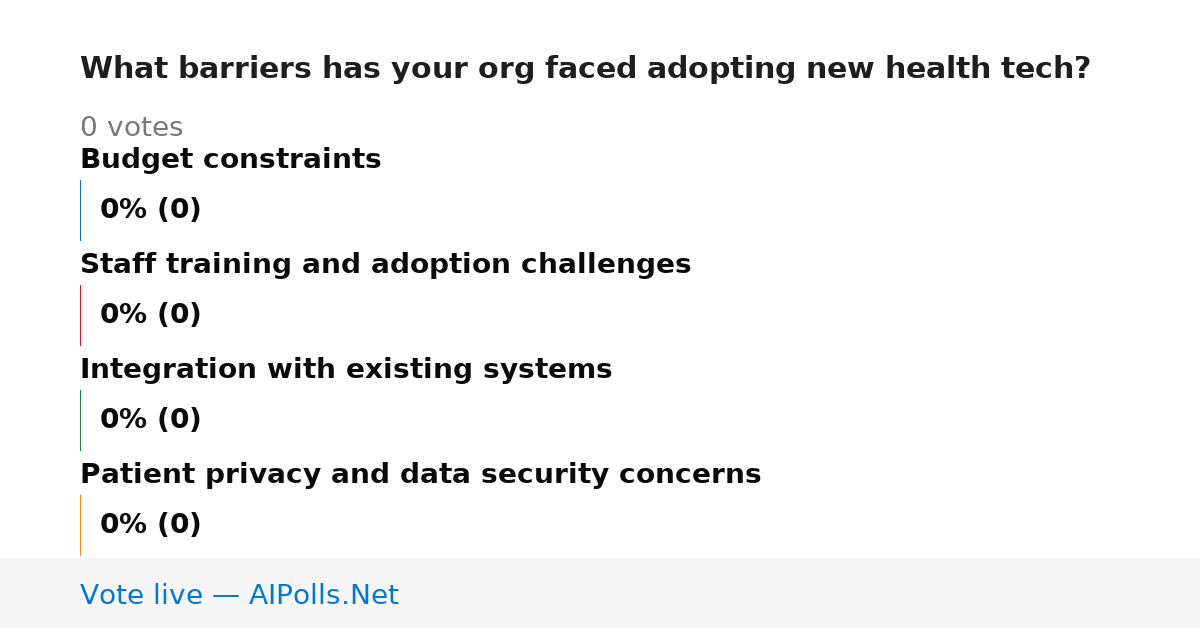 What barriers has your org faced adopting new health tech?

0 votes

Budget constraints

0% (0)

Staff training and adoption challenges

0% (0)

Integration with existing systems

0% (0)

Patient privacy and data security concerns

0% (0)

Vote live — AIPolls.Net